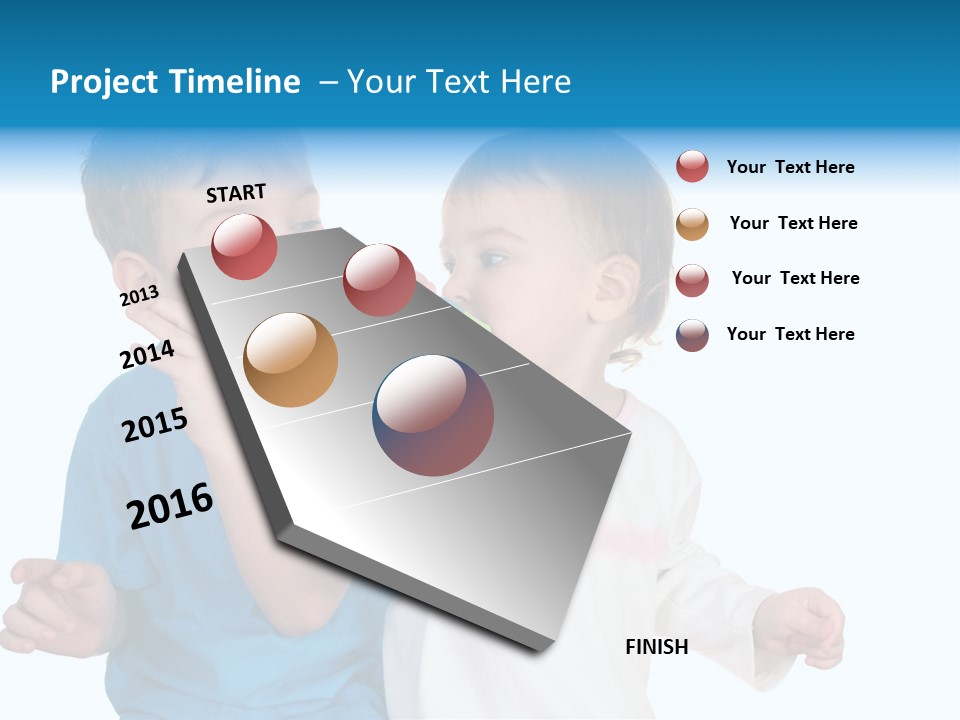 Project Timeline – Your Text Here

START

2013

2014

2015

2016

FINISH

Your Text Here

Your Text Here

Your Text Here

Your Text Here